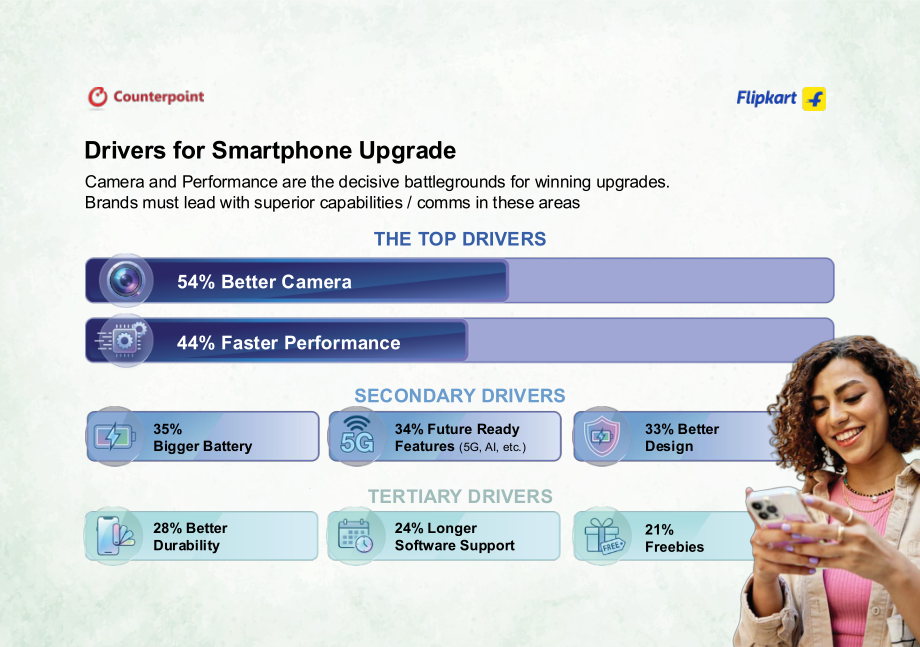 Counterpoint

Flipkart

Drivers for Smartphone Upgrade

Camera and Performance are the decisive battlegrounds for winning upgrades. Brands must lead with superior capabilities / comms in these areas

THE TOP DRIVERS

54% Better Camera

44% Faster Performance

SECONDARY DRIVERS

35% Bigger Battery

5G

34% Future Ready Features (5G, AI, etc.)

33% Better Design

TERTIARY DRIVERS

28% Better Durability

24% Longer Software Support

FREE

21% Freebies